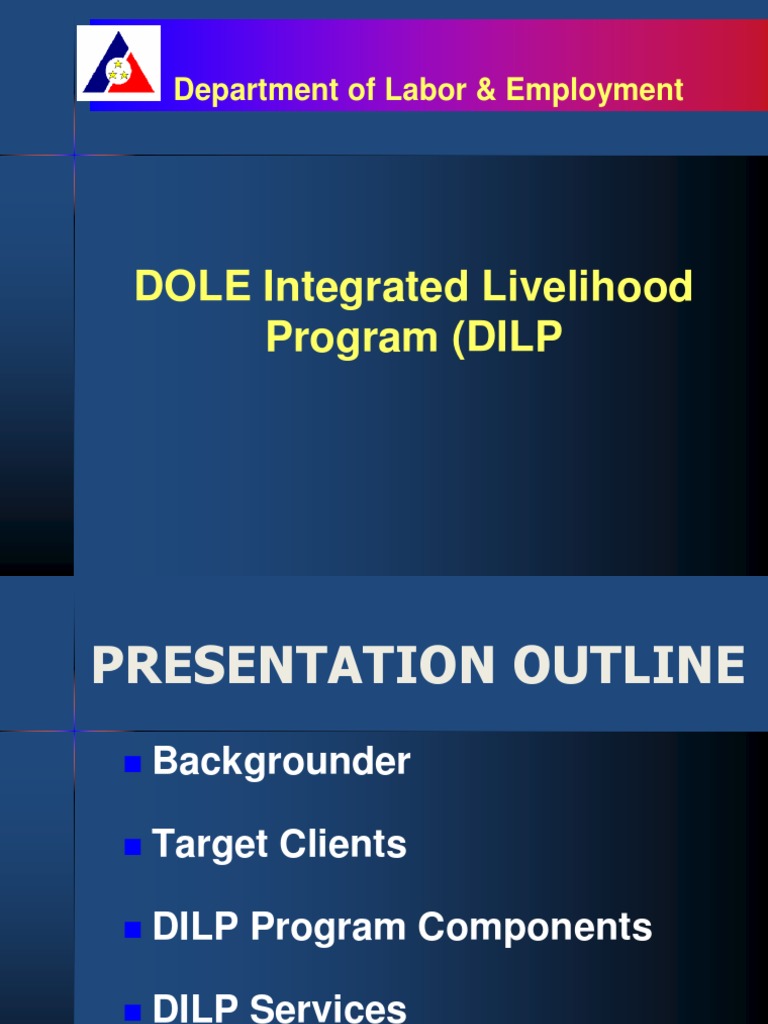 Department of Labor & Employment

DOLE Integrated Livelihood Program (DILP

PRESENTATION OUTLINE

Backgrounder

Target Clients

DILP Program Components

DILP Services